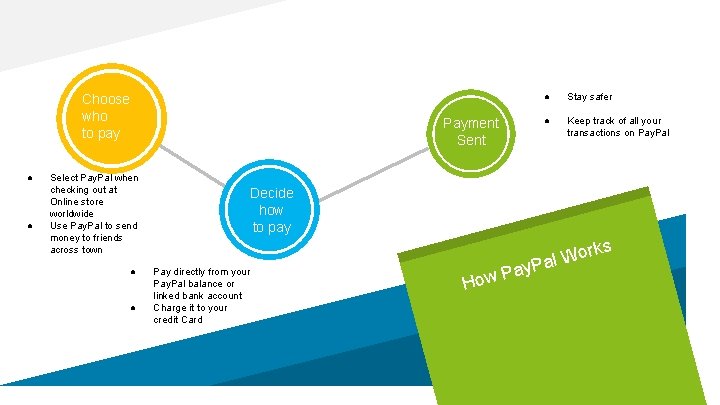 Choose who to pay

- Select PayPal when checking out at Online store worldwide
- Use PayPal to send money to friends across town

Decide how to pay

- Pay directly from your PayPal balance or linked bank account
- Charge it to your credit Card

Payment Sent

- Stay safer
- Keep track of all your transactions on PayPal

How PayPal Works